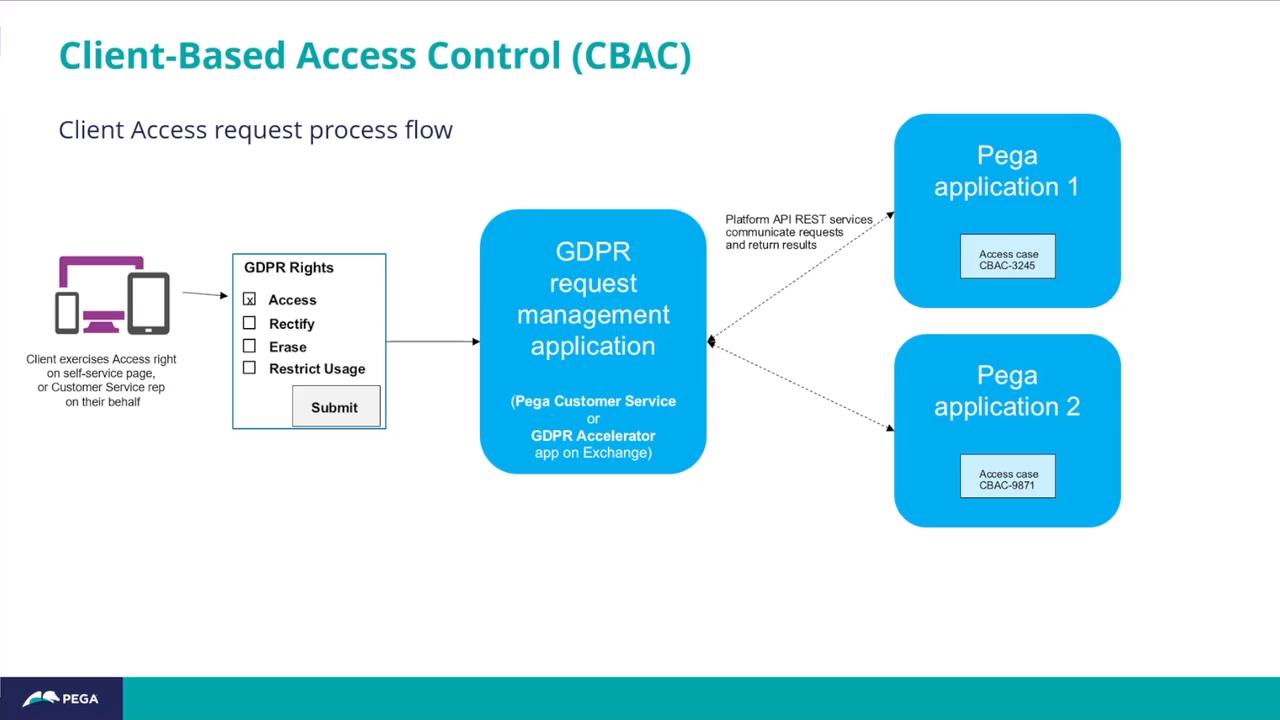 Client-Based Access Control (CBAC)

Client Access request process flow

Client exercises Access right on self-service page, or Customer Service rep on their behalf

GDPR Rights
x Access
Rectify
Erase
Restrict Usage
Submit

GDPR request management application

(Pega Customer Service or GDPR Accelerator app on Exchange)

Platform API REST services communicate requests and return results

Pega application 1

Access case CBAC-3245

Pega application 2

Access case CBAC-9871

PEGA